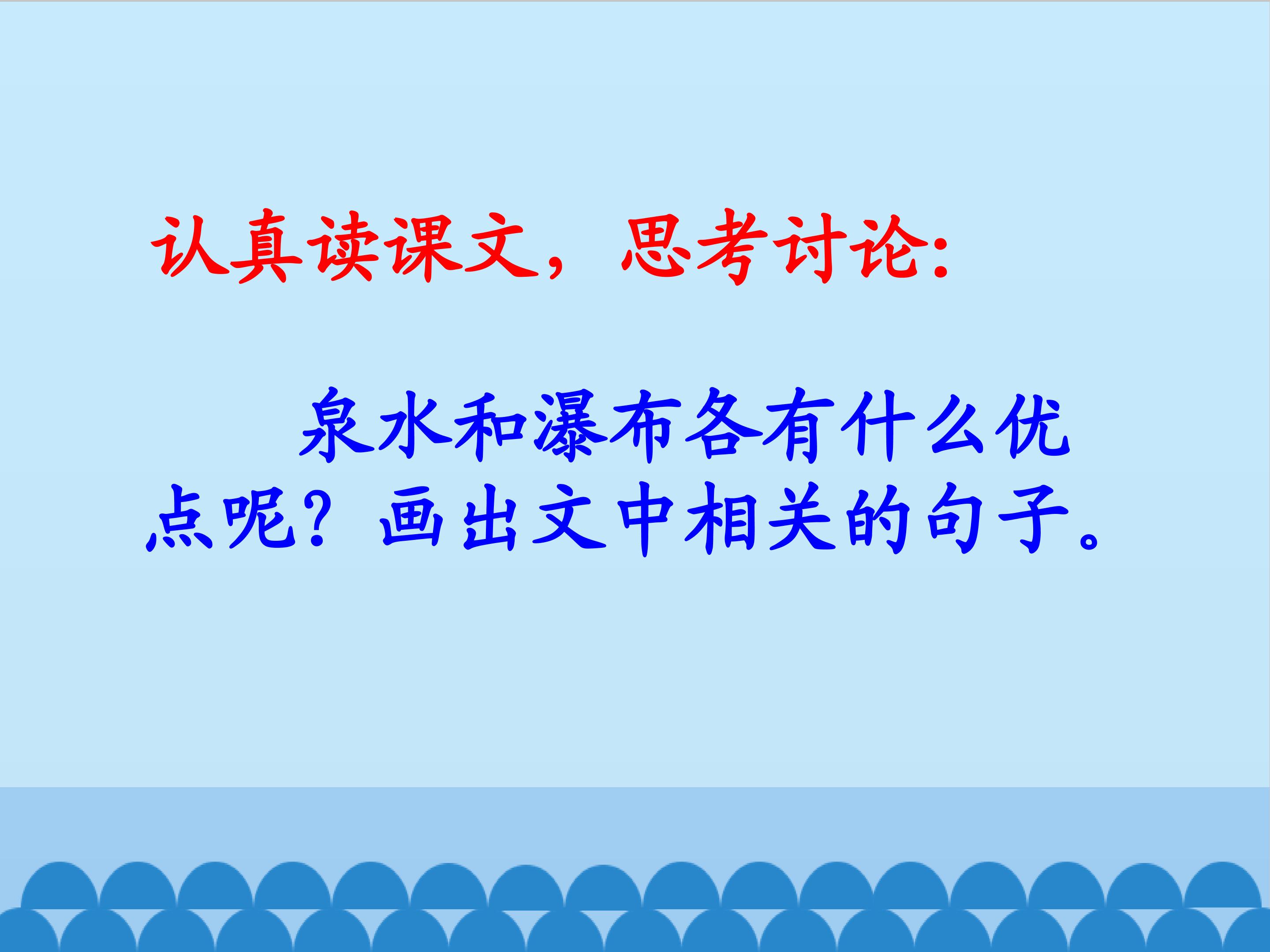 认真读课文，思考讨论：

泉水和瀑布各有什么优点呢？画出文中相关的句子。